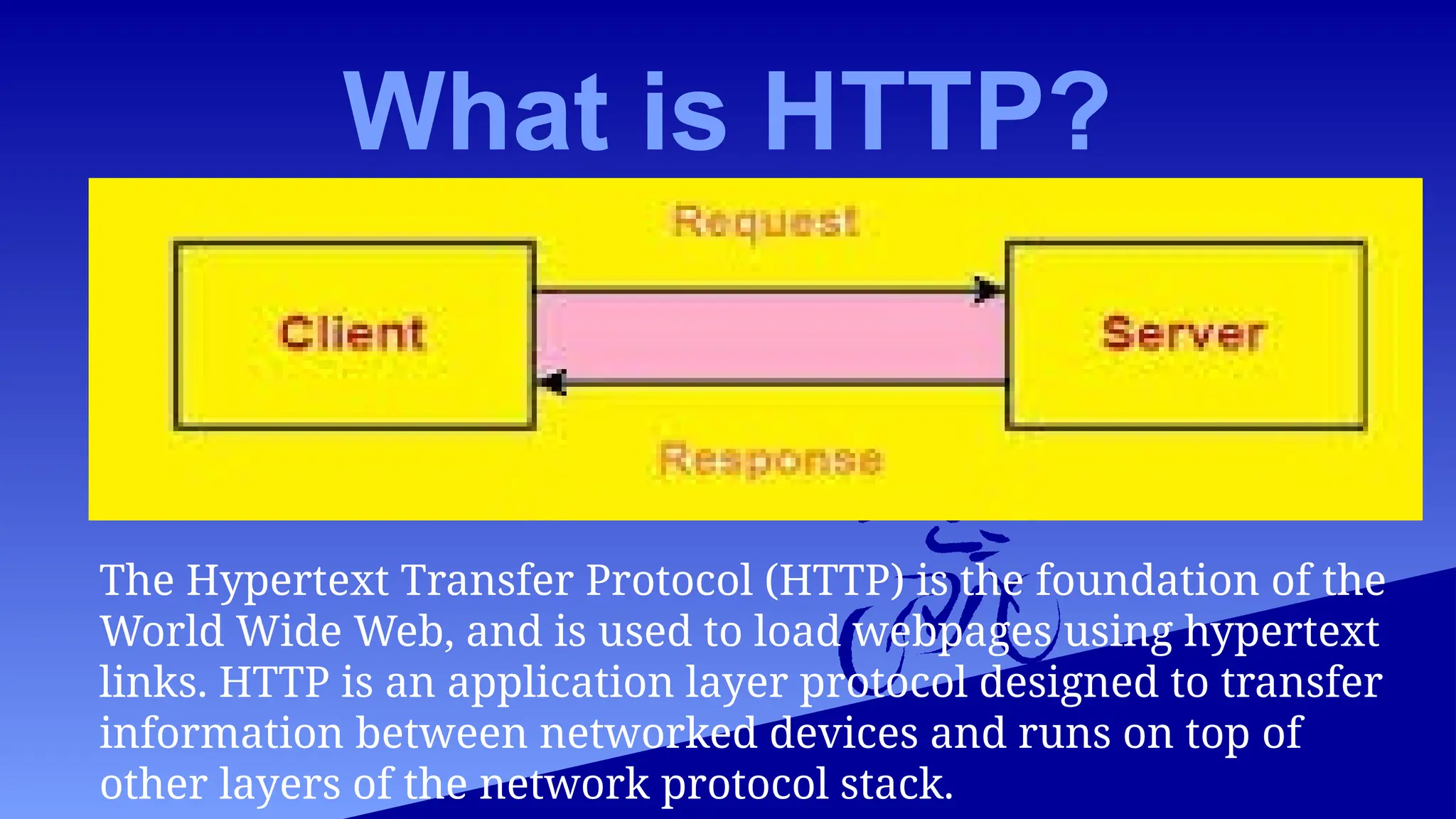 What is HTTP?

Request

Client

Server

Response

The Hypertext Transfer Protocol (HTTP) is the foundation of the World Wide Web, and is used to load webpages using hypertext links. HTTP is an application layer protocol designed to transfer information between networked devices and runs on top of other layers of the network protocol stack.